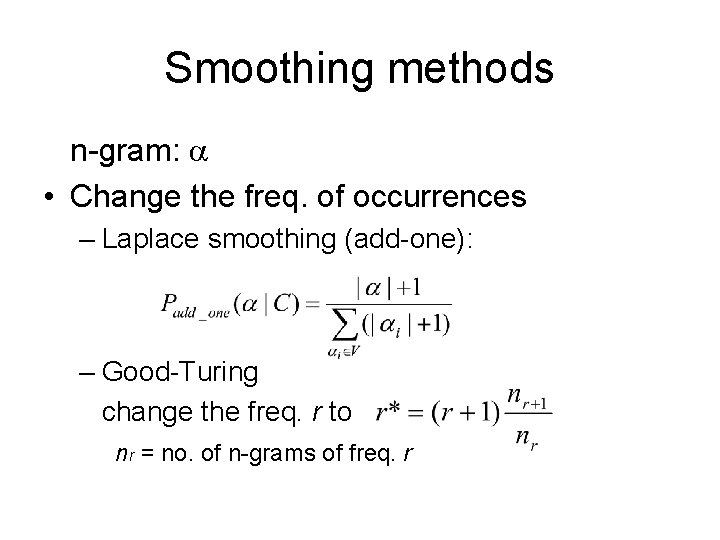 Smoothing methods

n-gram: $\alpha$

• Change the freq. of occurrences

– Laplace smoothing (add-one):

$P_{add\_one}(\alpha \mid C) = \frac{|\alpha|+1}{\sum_{\alpha_i \in V}(|\alpha_i|+1)}$

– Good-Turing

change the freq. $r$ to $r^* = (r+1)\frac{n_{r+1}}{n_r}$

$n_r$ = no. of n-grams of freq. $r$